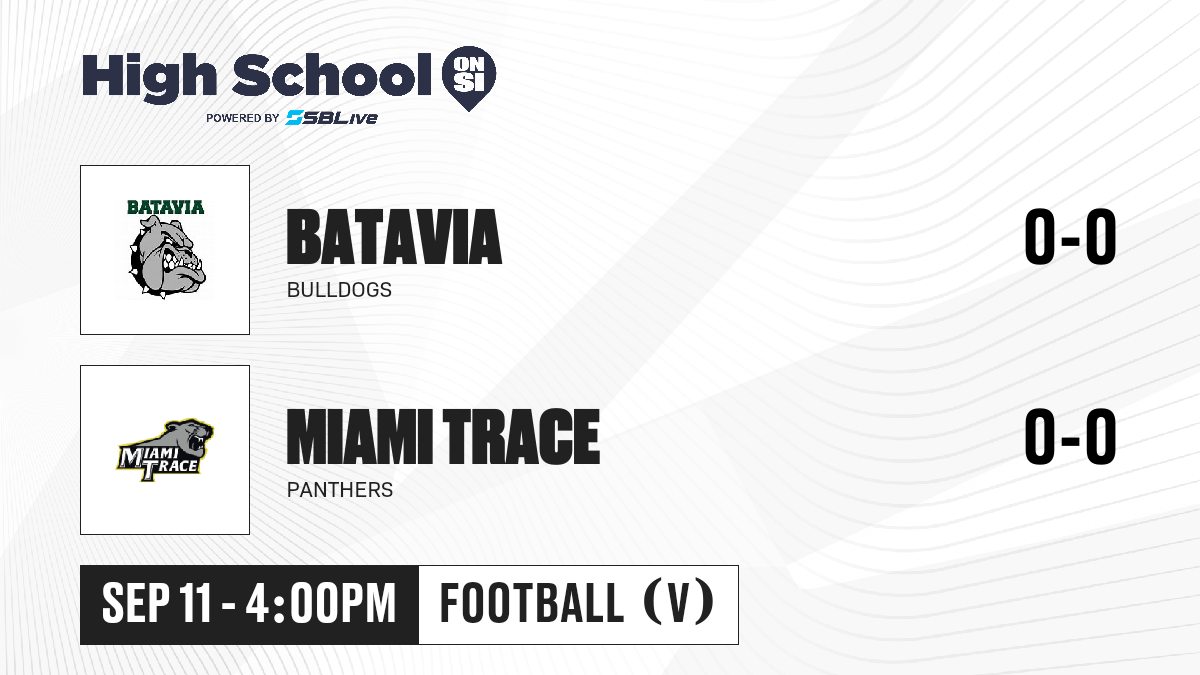 High School ON SI
POWERED BY SBLive

BATAVIA

BATAVIA
BULLDOGS
0-0

MIAMI TRACE

MIAMI TRACE
PANTHERS
0-0

SEP 11 - 4:00PM
FOOTBALL (V)